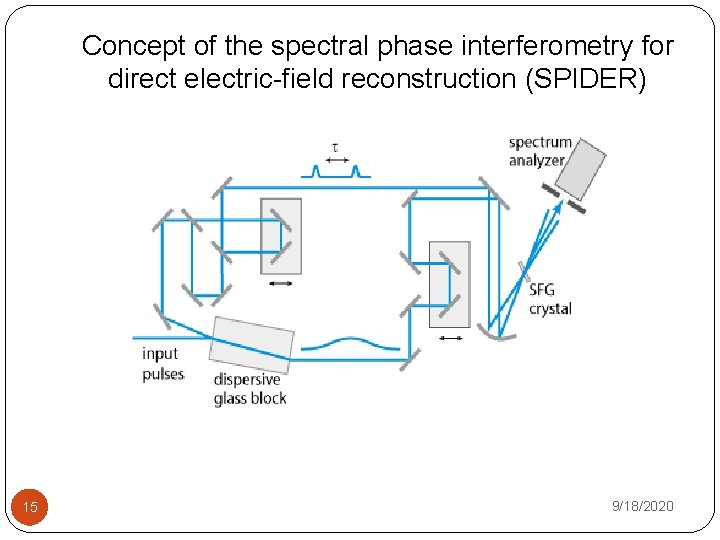 Concept of the spectral phase interferometry for direct electric-field reconstruction (SPIDER)

$\tau$

spectrum analyzer

SFG crystal

input pulses

dispersive glass block

15

9/18/2020